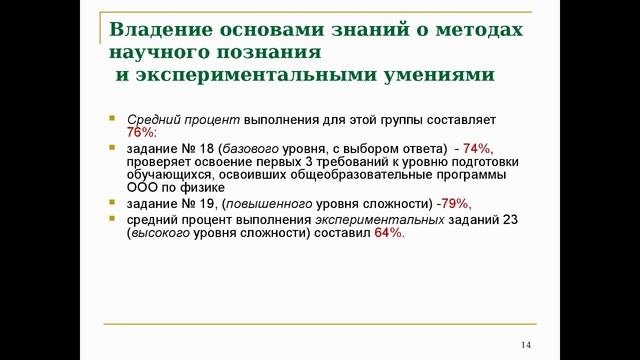 Владение основами знаний о методах научного познания
и экспериментальными умениями

Средний процент выполнения для этой группы составляет 76%:

задание № 18 (базового уровня, с выбором ответа) - 74%, проверяет освоение первых 3 требований к уровню подготовки обучающихся, освоивших общеобразовательные программы ООО по физике

задание № 19, (повышенного уровня сложности) -79%,

средний процент выполнения экспериментальных заданий 23 (высокого уровня сложности) составил 64%.

14